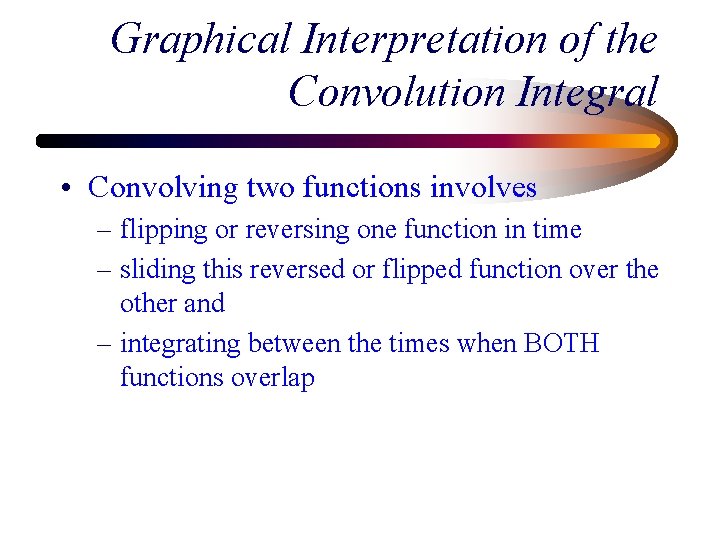 Graphical Interpretation of the Convolution Integral

• Convolving two functions involves
– flipping or reversing one function in time
– sliding this reversed or flipped function over the other and
– integrating between the times when BOTH functions overlap